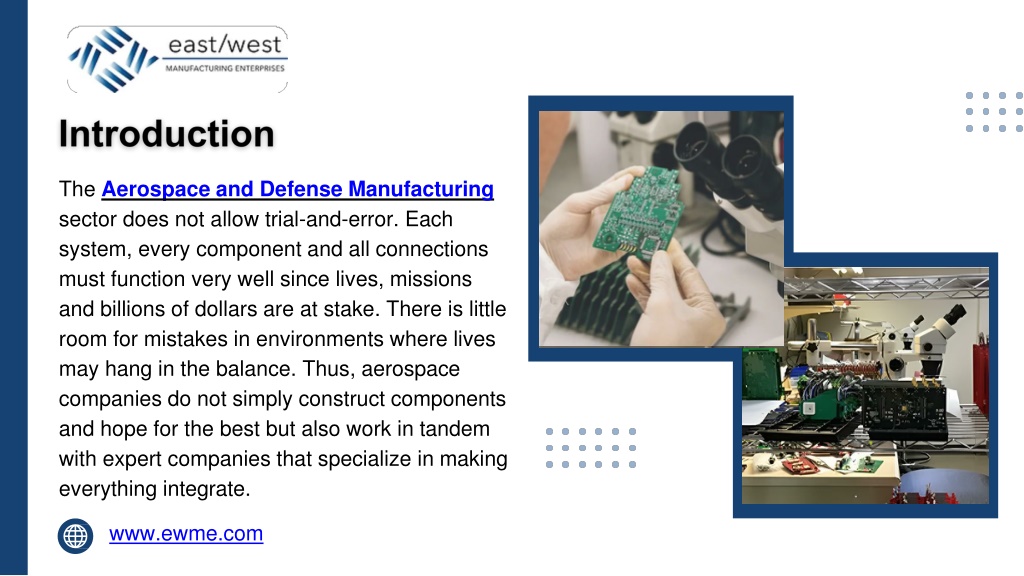 east/west
MANUFACTURING ENTERPRISES

Introduction

The Aerospace and Defense Manufacturing sector does not allow trial-and-error. Each system, every component and all connections must function very well since lives, missions and billions of dollars are at stake. There is little room for mistakes in environments where lives may hang in the balance. Thus, aerospace companies do not simply construct components and hope for the best but also work in tandem with expert companies that specialize in making everything integrate.

www.ewme.com